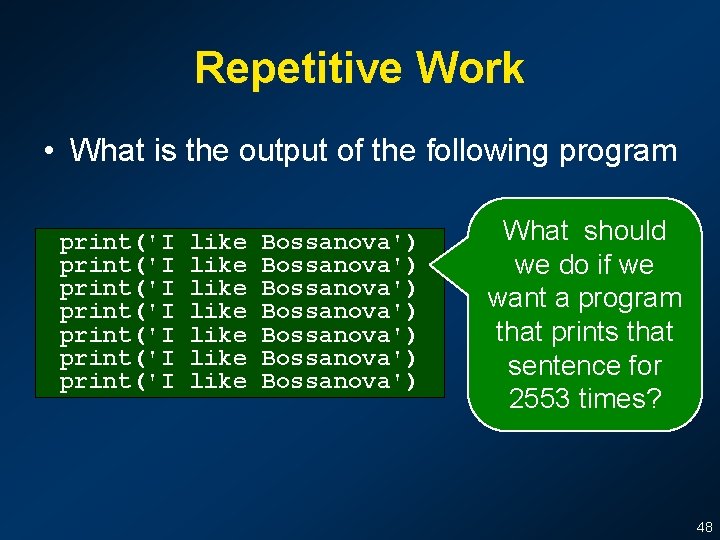 Repetitive Work

• What is the output of the following program

print('I like Bossanova')
print('I like Bossanova')
print('I like Bossanova')
print('I like Bossanova')
print('I like Bossanova')
print('I like Bossanova')
print('I like Bossanova')

What should we do if we want a program that prints that sentence for 2553 times?

48